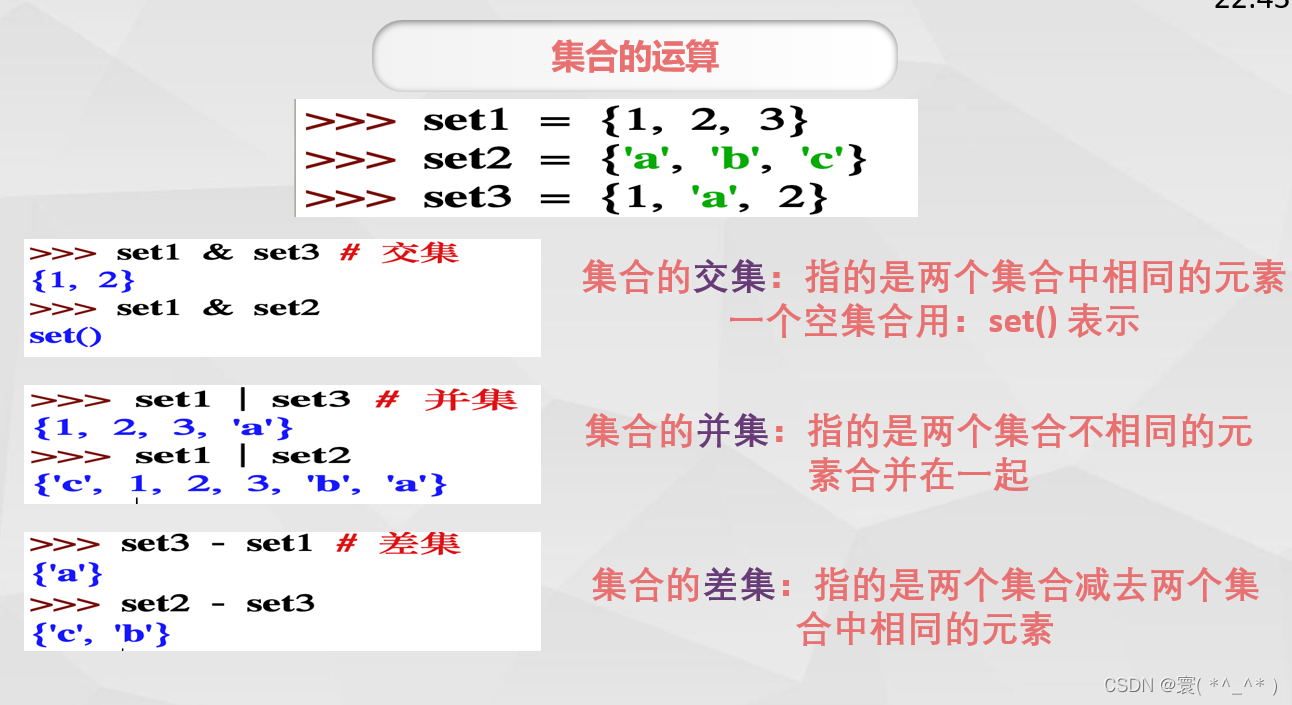 22:45

集合的运算

>>> set1 = {1, 2, 3}
>>> set2 = {'a', 'b', 'c'}
>>> set3 = {1, 'a', 2}

>>> set1 & set3 # 交集
{1, 2}
>>> set1 & set2
set()

集合的交集：指的是两个集合中相同的元素
一个空集合用：set() 表示

>>> set1 | set3 # 并集
{1, 2, 3, 'a'}
>>> set1 | set2
{'c', 1, 2, 3, 'b', 'a'}

集合的并集：指的是两个集合不相同的元素合并在一起

>>> set3 - set1 # 差集
{'a'}
>>> set2 - set3
{'c', 'b'}

集合的差集：指的是两个集合减去两个集合中相同的元素

CSDN @寰( *^_^* )